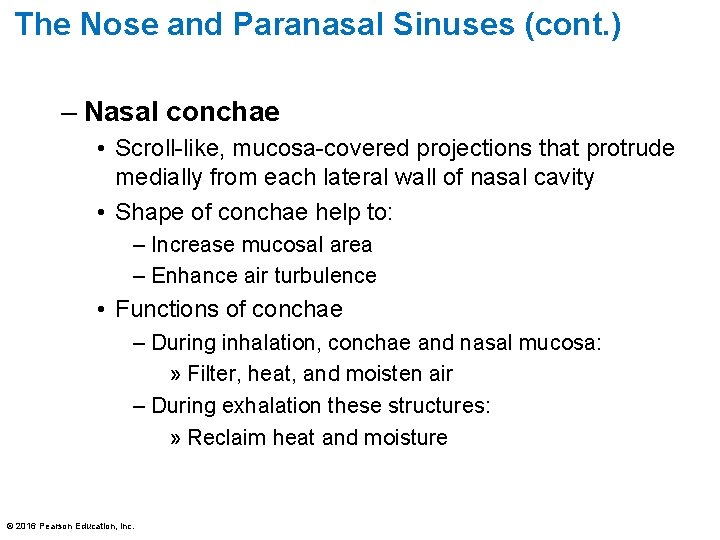 The Nose and Paranasal Sinuses (cont.)

– Nasal conchae

• Scroll-like, mucosa-covered projections that protrude medially from each lateral wall of nasal cavity

• Shape of conchae help to:

– Increase mucosal area

– Enhance air turbulence

• Functions of conchae

– During inhalation, conchae and nasal mucosa:

» Filter, heat, and moisten air

– During exhalation these structures:

» Reclaim heat and moisture

© 2016 Pearson Education, Inc.